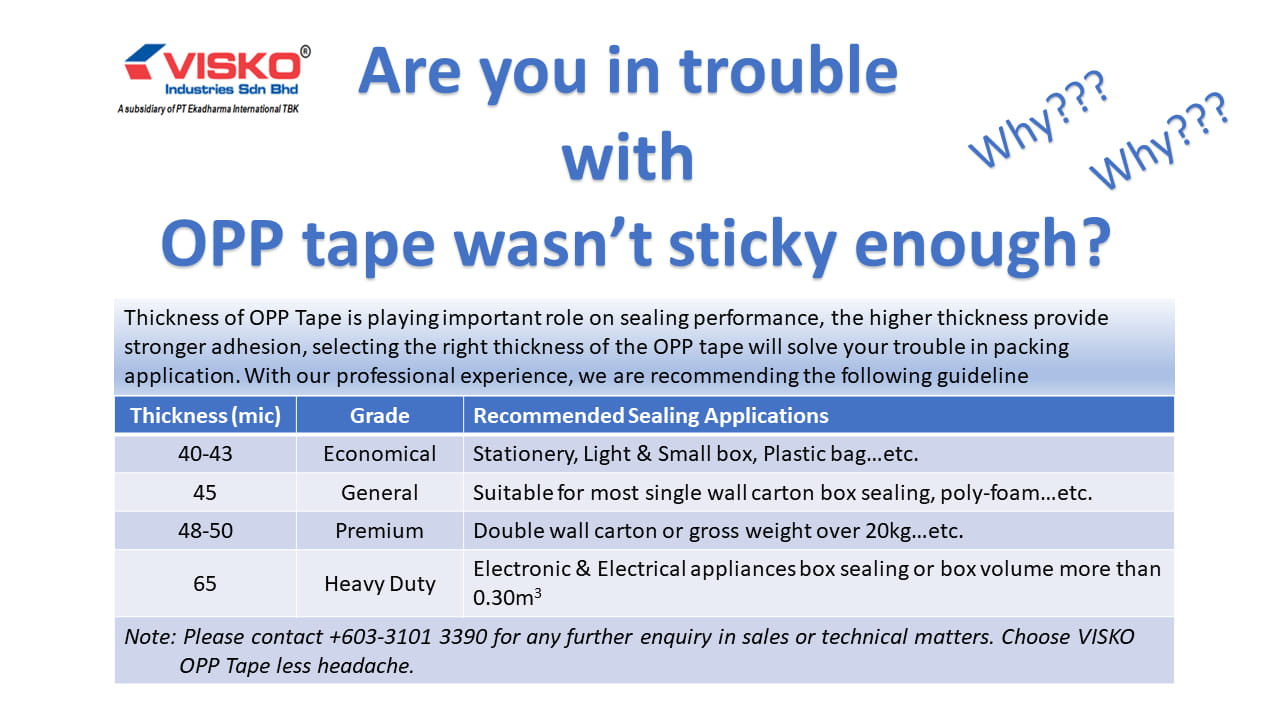 VISKO®
Industries Sdn Bhd
A subsidiary of PT Ekadharma International TBK

Are you in trouble with OPP tape wasn't sticky enough?

Why???
Why???

Thickness of OPP Tape is playing important role on sealing performance, the higher thickness provide stronger adhesion, selecting the right thickness of the OPP tape will solve your trouble in packing application. With our professional experience, we are recommending the following guideline

| Thickness (mic) | Grade | Recommended Sealing Applications |
|---|---|---|
| 40-43 | Economical | Stationery, Light & Small box, Plastic bag…etc. |
| 45 | General | Suitable for most single wall carton box sealing, poly-foam…etc. |
| 48-50 | Premium | Double wall carton or gross weight over 20kg…etc. |
| 65 | Heavy Duty | Electronic & Electrical appliances box sealing or box volume more than $0.30m^3$ |

Note: Please contact +603-3101 3390 for any further enquiry in sales or technical matters. Choose VISKO OPP Tape less headache.